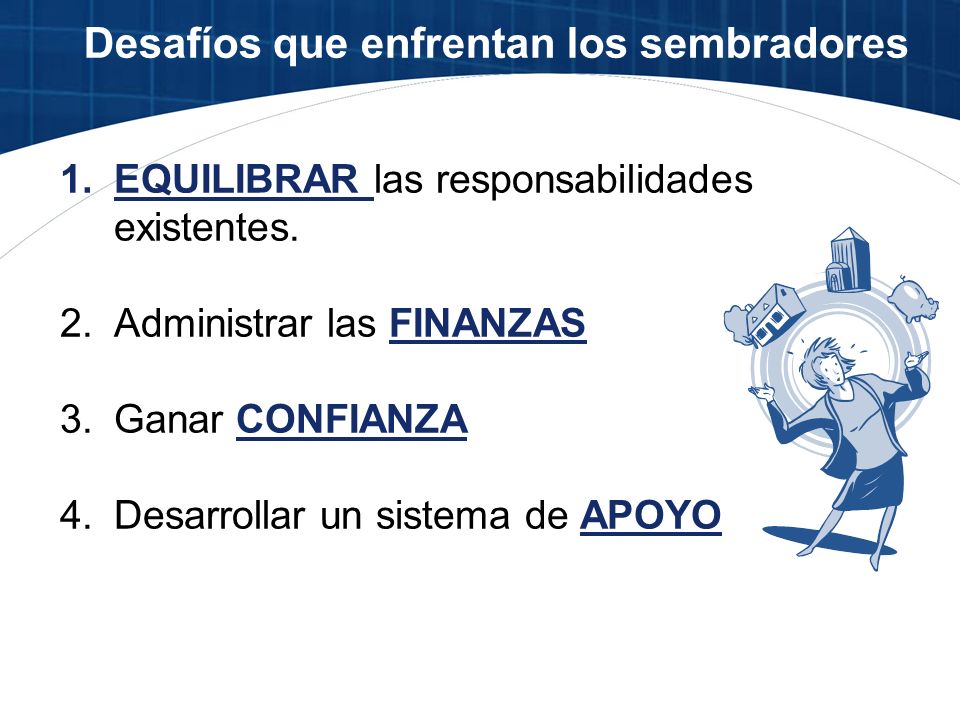 Desafíos que enfrentan los sembradores

1. EQUILIBRAR las responsabilidades existentes.

2. Administrar las FINANZAS

3. Ganar CONFIANZA

4. Desarrollar un sistema de APOYO